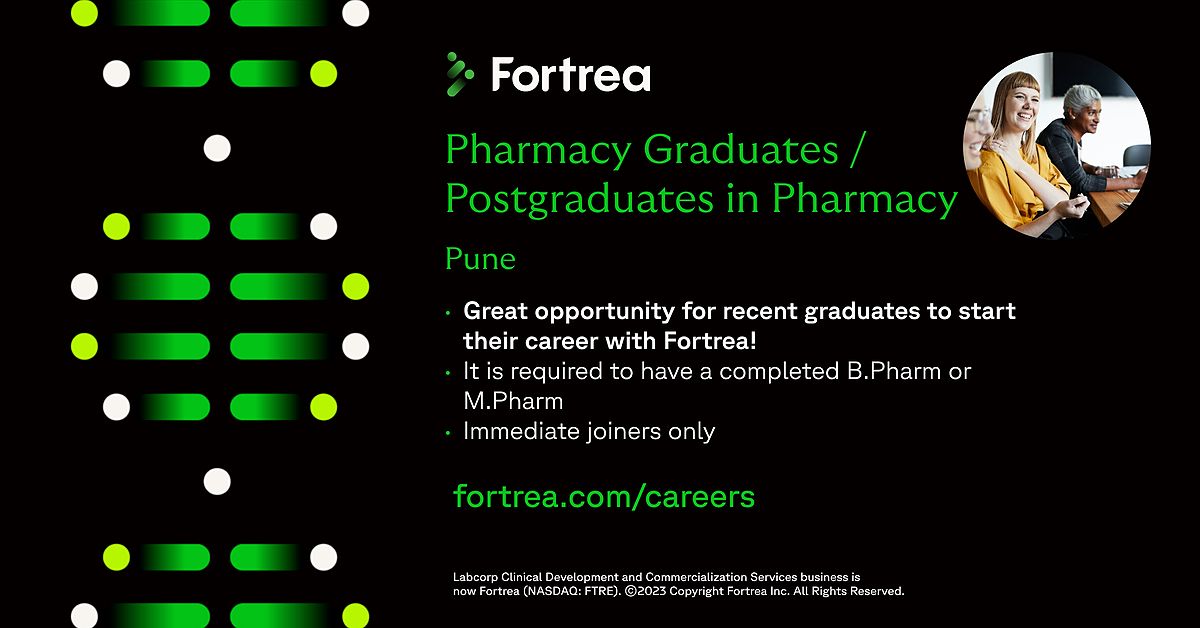 Fortrea

Pharmacy Graduates / Postgraduates in Pharmacy

Pune

• Great opportunity for recent graduates to start their career with Fortrea!
• It is required to have a completed B.Pharm or M.Pharm
• Immediate joiners only

fortrea.com/careers

Labcorp Clinical Development and Commercialization Services business is now Fortrea (NASDAQ: FTRE). ©2023 Copyright Fortrea Inc. All Rights Reserved.